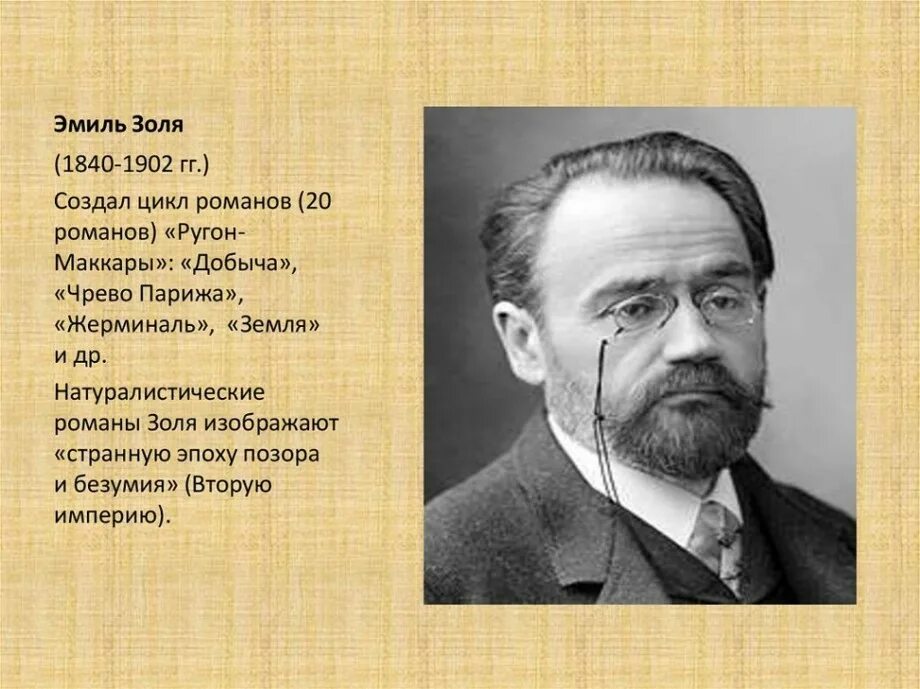 Эмиль Золя

(1840-1902 гг.)

Создал цикл романов (20 романов) «Ругон-Маккары»: «Добыча», «Чрево Парижа», «Жерминаль», «Земля» и др.

Натуралистические романы Золя изображают «странную эпоху позора и безумия» (Вторую империю).